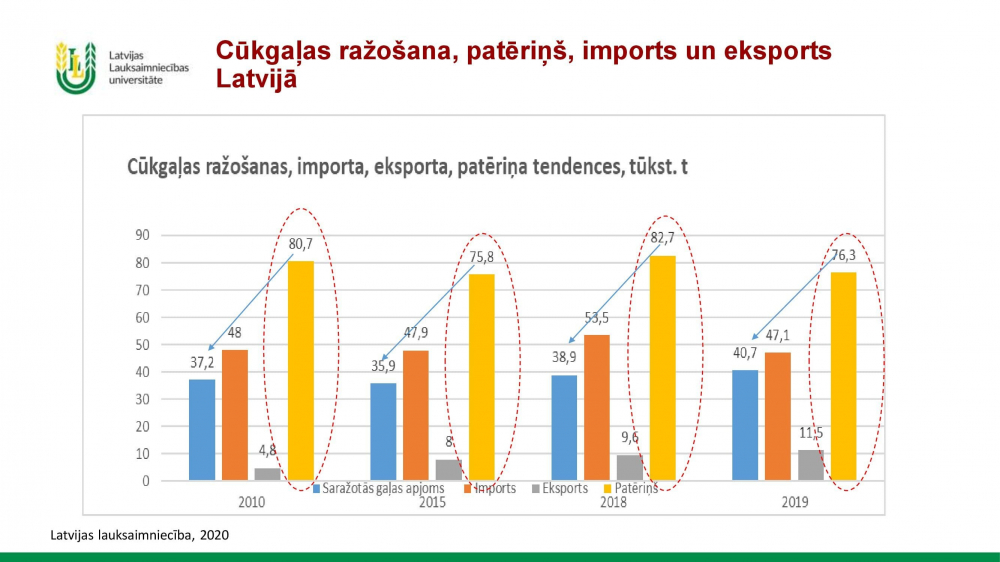 Latvijas Lauksaimniecības universitāte

Cūkgaļas ražošana, patēriņš, imports un eksports Latvijā

Cūkgaļas ražošanas, importa, eksporta, patēriņa tendences, tūkst. t

90
80
70
60
50
40
30
20
10
0

37,2 48 4,8 80,7
35,9 47,9 8 75,8
38,9 53,5 9,6 82,7
40,7 47,1 11,5 76,3

2010 2015 2018 2019

Saražotās gaļas apjoms Imports Eksports Patēriņš

Latvijas lauksaimniecība, 2020